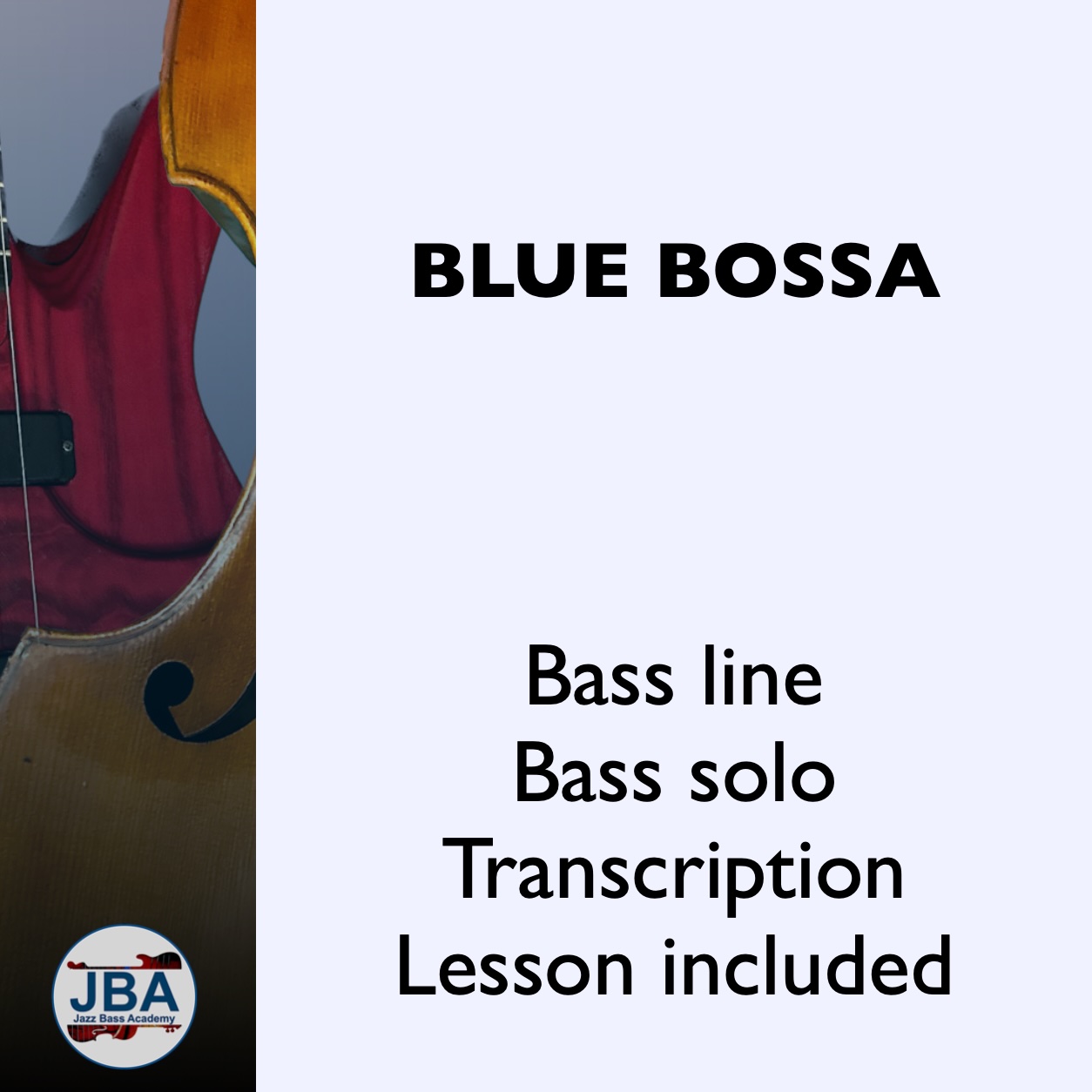 BLUE BOSSA

Bass line
Bass solo
Transcription
Lesson included

JBA
Jazz Bass Academy